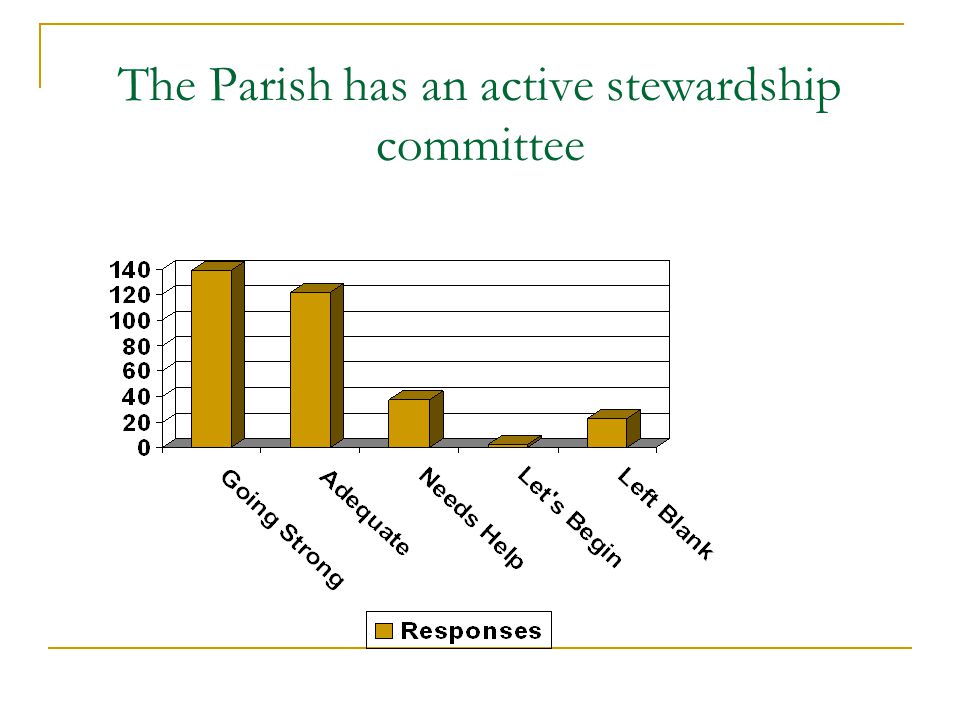 The Parish has an active stewardship committee

140
120
100
80
60
40
20
0

Going Strong
Adequate
Needs Help
Let's Begin
Left Blank

Responses